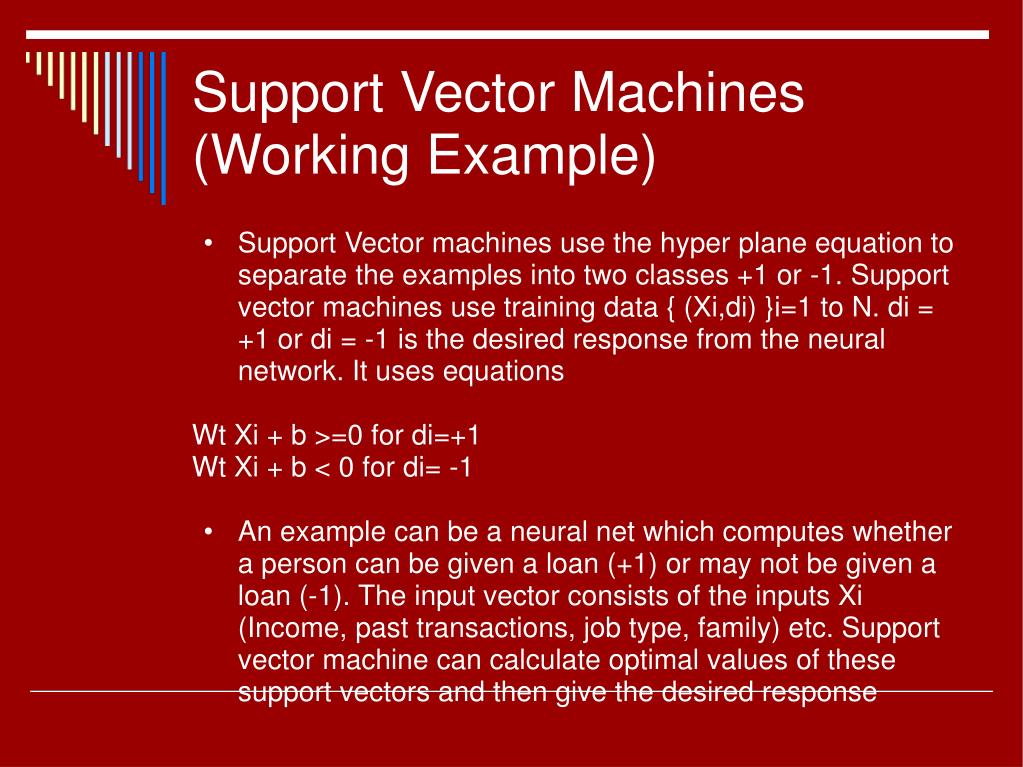 Support Vector Machines (Working Example)

• Support Vector machines use the hyper plane equation to separate the examples into two classes +1 or -1. Support vector machines use training data { (Xi,di) }i=1 to N. di = +1 or di = -1 is the desired response from the neural network. It uses equations

Wt Xi + b >=0 for di=+1
Wt Xi + b < 0 for di= -1

• An example can be a neural net which computes whether a person can be given a loan (+1) or may not be given a loan (-1). The input vector consists of the inputs Xi (Income, past transactions, job type, family) etc. Support vector machine can calculate optimal values of these support vectors and then give the desired response